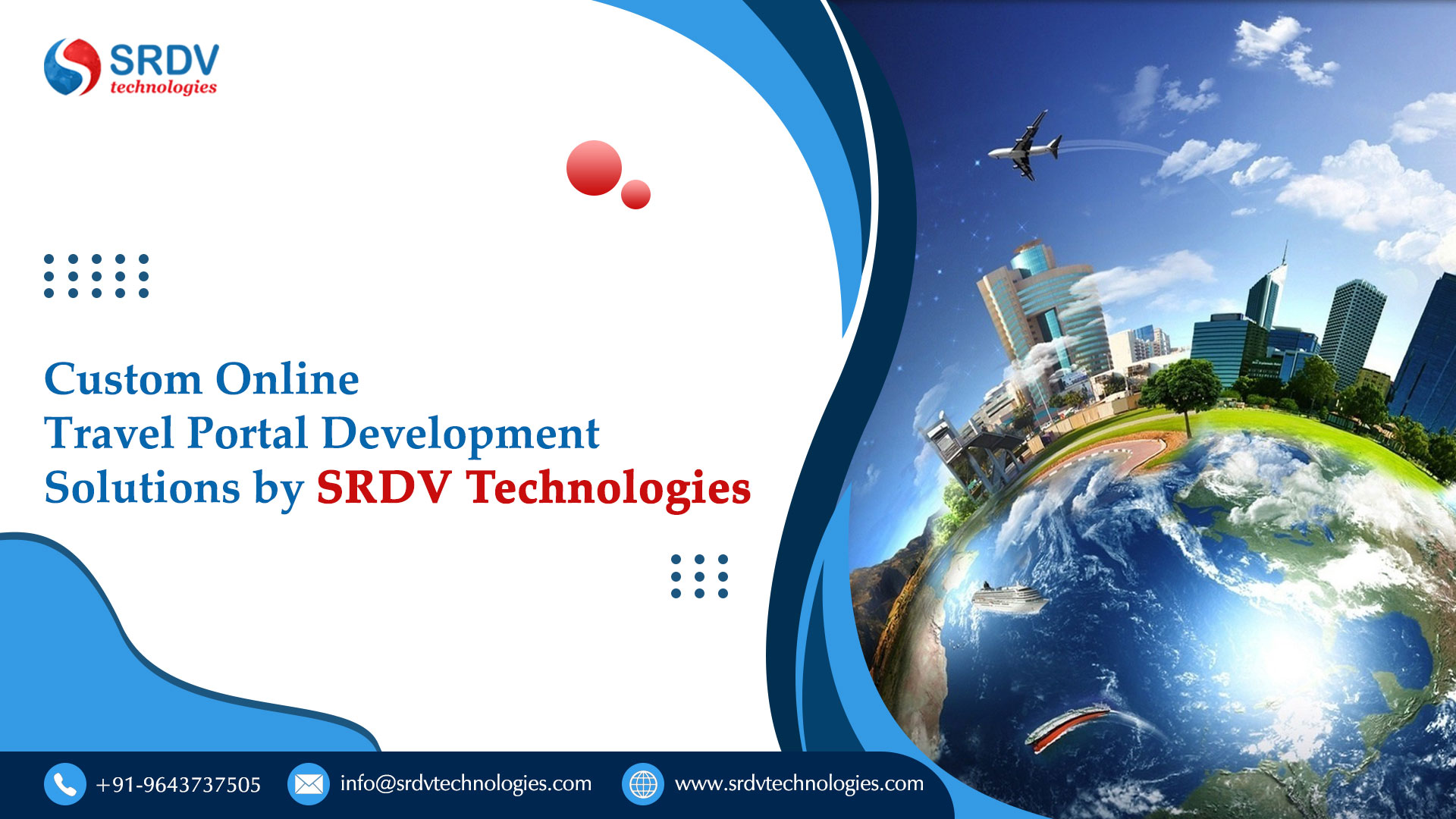 SRDV
technologies

Custom Online
Travel Portal Development
Solutions by SRDV Technologies

+91-9643737505 info@srdvtechnologies.com www.srdvtechnologies.com